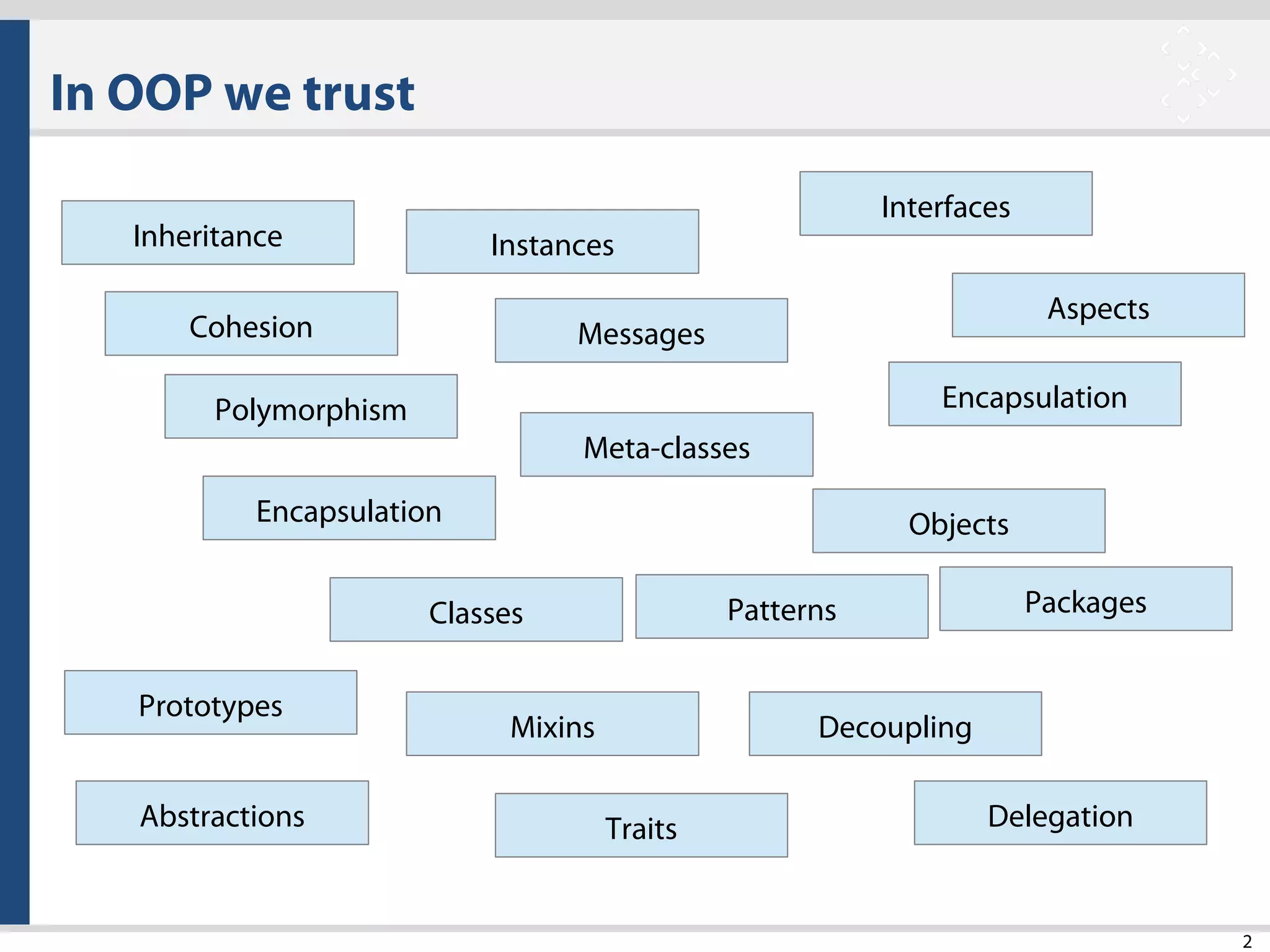 In OOP we trust

Interfaces

Inheritance

Instances

Aspects

Cohesion

Messages

Encapsulation

Polymorphism

Meta-classes

Encapsulation

Objects

Classes

Patterns

Packages

Prototypes

Mixins

Decoupling

Abstractions

Traits

Delegation

2